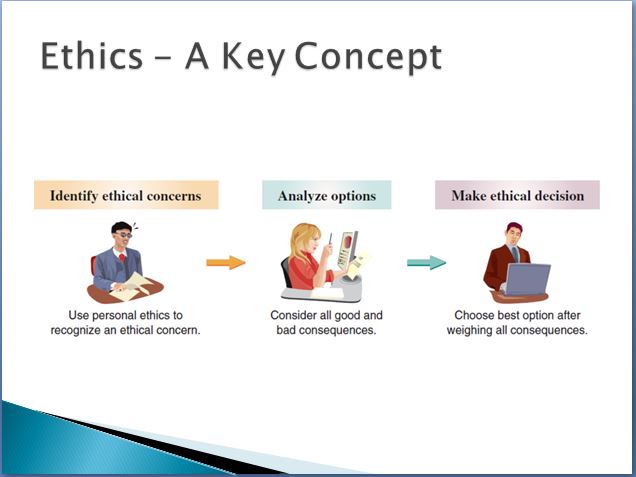 Ethics – A Key Concept

Identify ethical concerns

Use personal ethics to recognize an ethical concern.

Analyze options

Consider all good and bad consequences.

Make ethical decision

Choose best option after weighing all consequences.